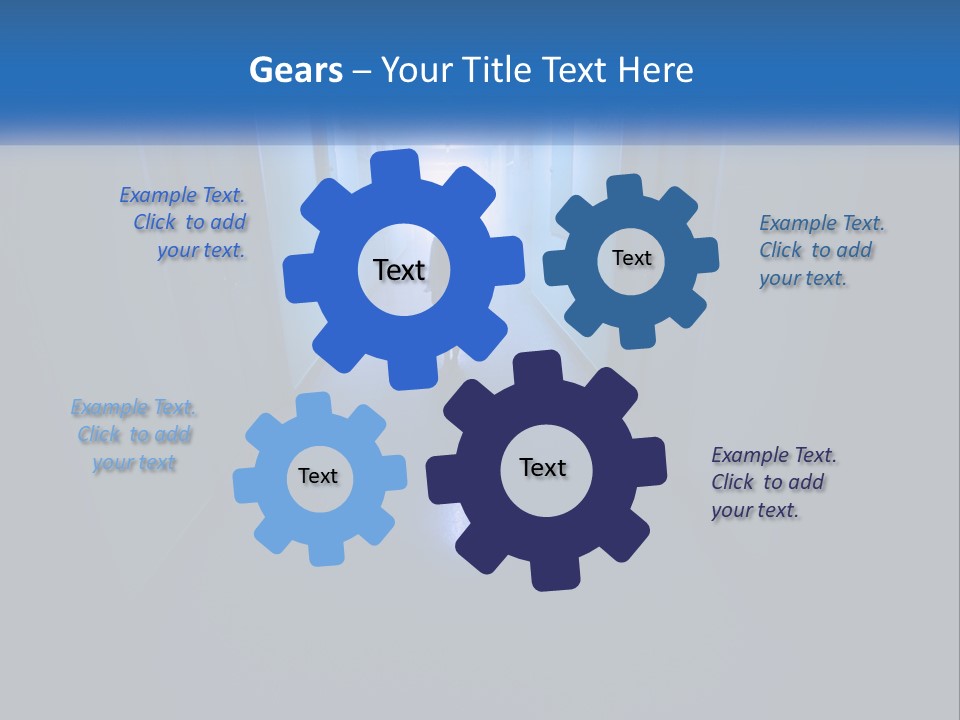 Gears – Your Title Text Here

Example Text. Click to add your text.

Text

Text

Example Text. Click to add your text.

Example Text. Click to add your text

Text

Text

Example Text. Click to add your text.